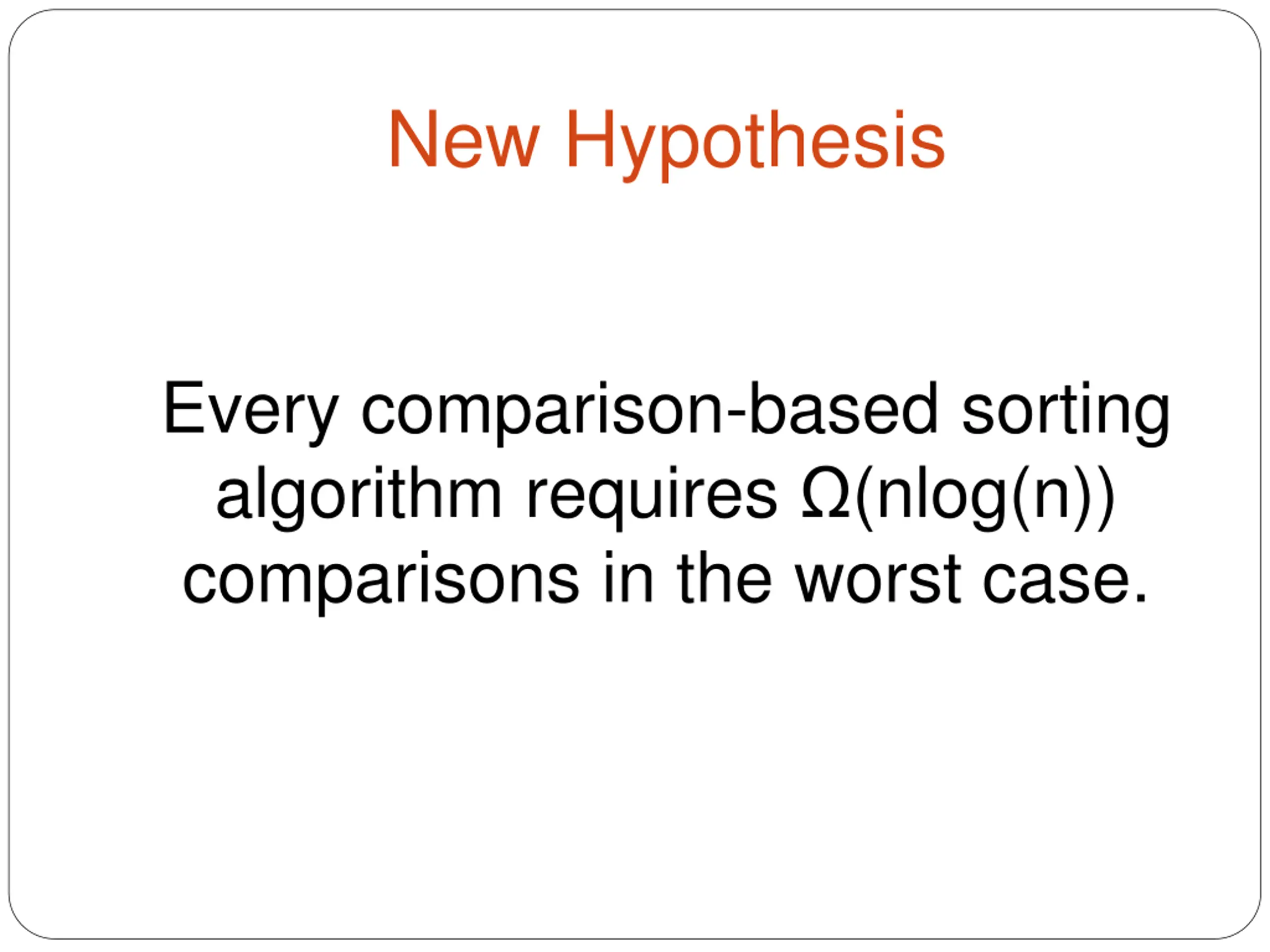 New Hypothesis

Every comparison-based sorting algorithm requires $\Omega(n\log(n))$ comparisons in the worst case.